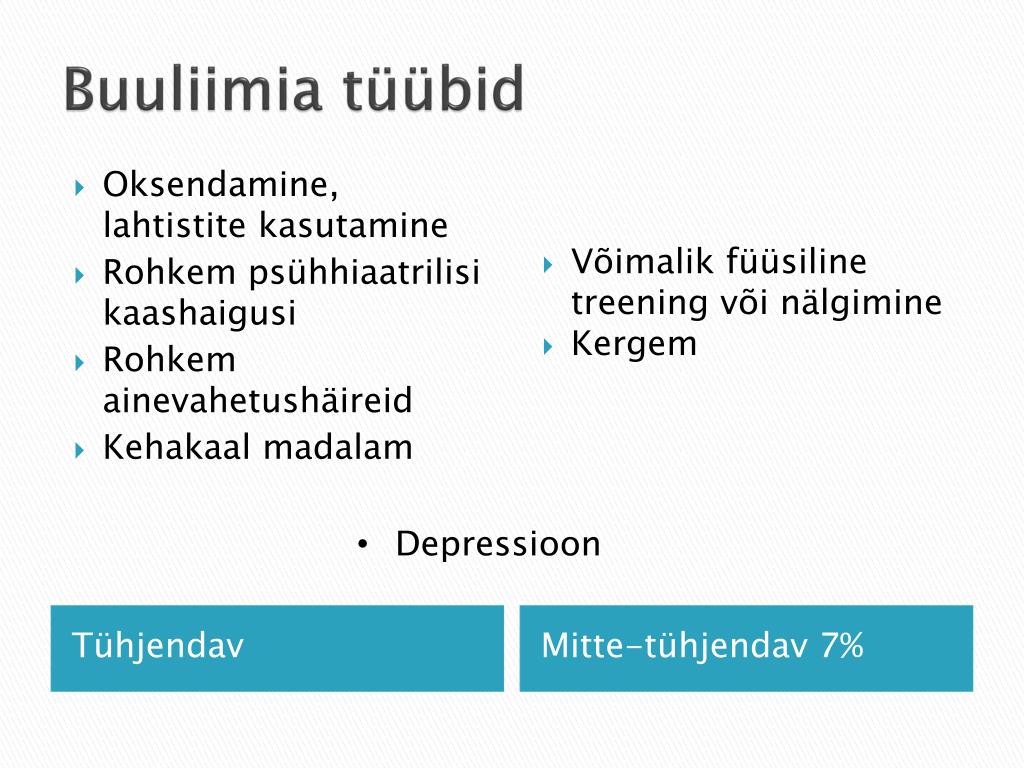 Buuliimia tüübid

Oksendamine, lahtistite kasutamine
Rohkem psühhiaatrilisi kaashaigusi
Rohkem ainevahetushäireid
Kehakaal madalam

Võimalik füüsiline treening või nälgimine
Kergem

• Depressioon

Tühjendav

Mitte-tühjendav 7%